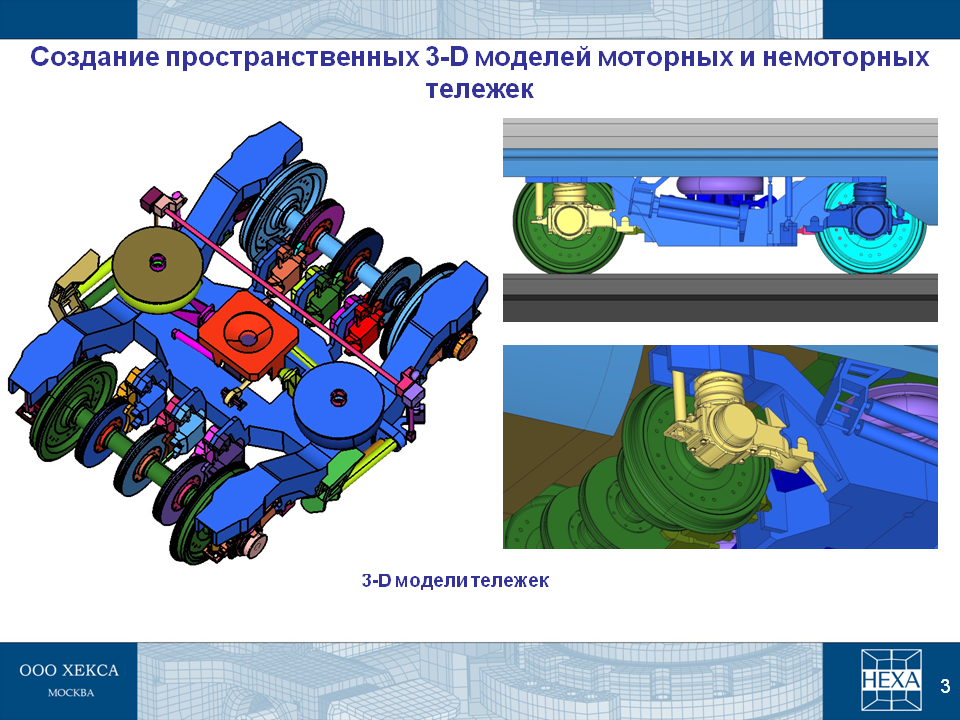 Создание пространственных 3-D моделей моторных и немоторных тележек

3-D модели тележек

ООО ХЕКСА
МОСКВА

HEXA

3